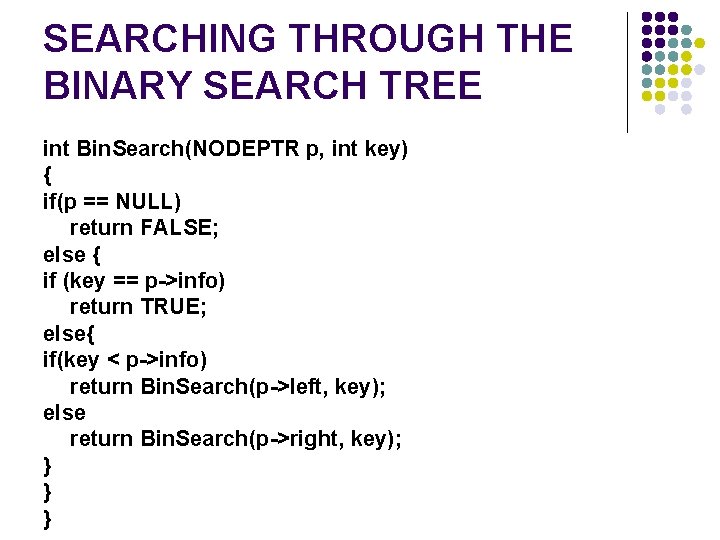 SEARCHING THROUGH THE BINARY SEARCH TREE

int BinSearch(NODEPTR p, int key)
{
if(p == NULL)
return FALSE;
else {
if (key == p->info)
return TRUE;
else{
if(key < p->info)
return BinSearch(p->left, key);
else
return BinSearch(p->right, key);
}
}
}